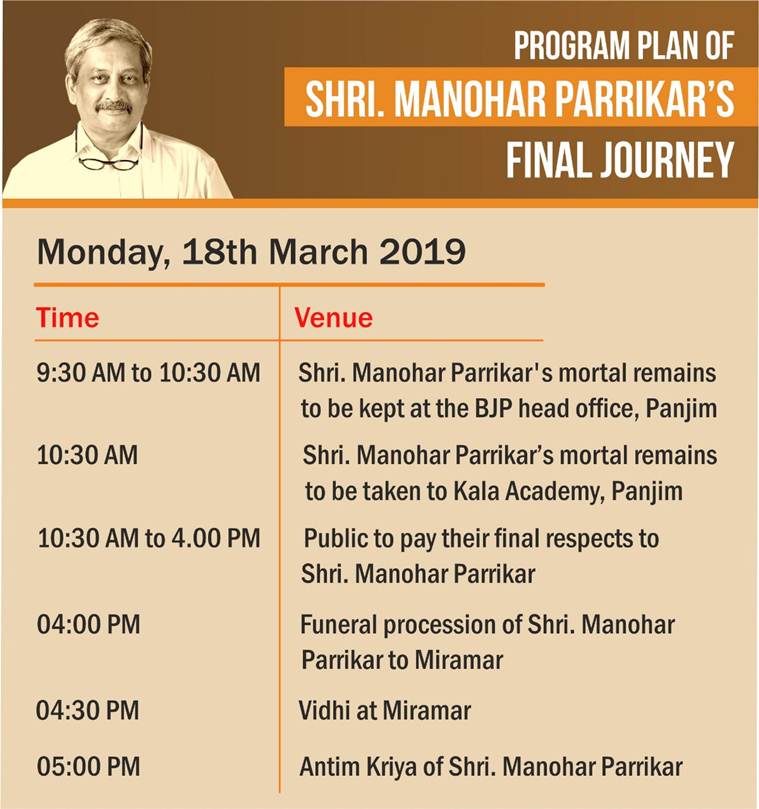 PROGRAM PLAN OF
SHRI. MANOHAR PARRIKAR'S
FINAL JOURNEY

Monday, 18th March 2019

| Time | Venue |
|---|---|
| 9:30 AM to 10:30 AM | Shri. Manohar Parrikar's mortal remains to be kept at the BJP head office, Panjim |
| 10:30 AM | Shri. Manohar Parrikar's mortal remains to be taken to Kala Academy, Panjim |
| 10:30 AM to 4.00 PM | Public to pay their final respects to Shri. Manohar Parrikar |
| 04:00 PM | Funeral procession of Shri. Manohar Parrikar to Miramar |
| 04:30 PM | Vidhi at Miramar |
| 05:00 PM | Antim Kriya of Shri. Manohar Parrikar |